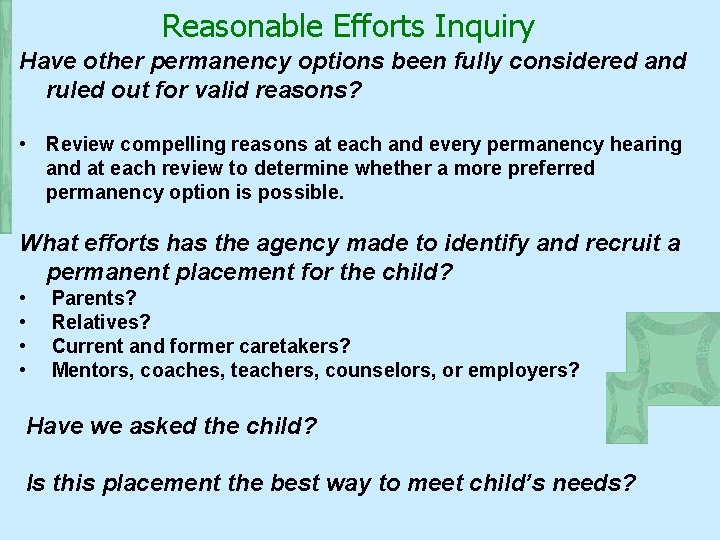 Reasonable Efforts Inquiry

Have other permanency options been fully considered and ruled out for valid reasons?

• Review compelling reasons at each and every permanency hearing and at each review to determine whether a more preferred permanency option is possible.

What efforts has the agency made to identify and recruit a permanent placement for the child?

• Parents?
• Relatives?
• Current and former caretakers?
• Mentors, coaches, teachers, counselors, or employers?

Have we asked the child?

Is this placement the best way to meet child's needs?